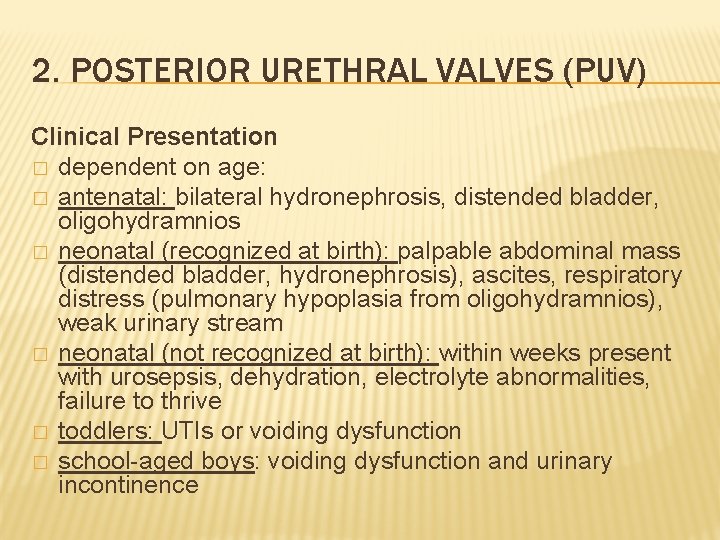 2. POSTERIOR URETHRAL VALVES (PUV)

Clinical Presentation

□ dependent on age:
□ antenatal: bilateral hydronephrosis, distended bladder, oligohydramnios
□ neonatal (recognized at birth): palpable abdominal mass (distended bladder, hydronephrosis), ascites, respiratory distress (pulmonary hypoplasia from oligohydramnios), weak urinary stream
□ neonatal (not recognized at birth): within weeks present with urosepsis, dehydration, electrolyte abnormalities, failure to thrive
□ toddlers: UTIs or voiding dysfunction
□ school-aged boys: voiding dysfunction and urinary incontinence